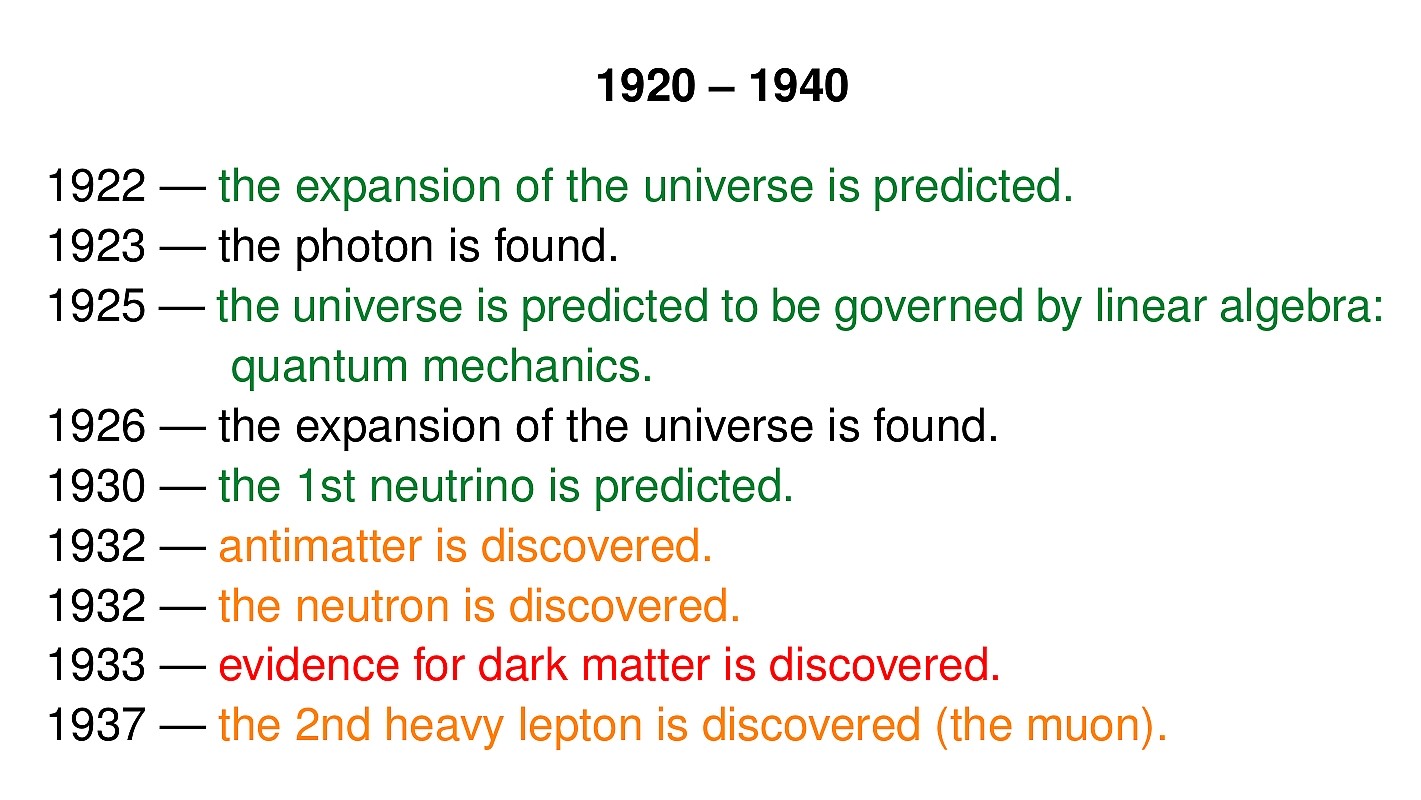 1920 – 1940

1922 — the expansion of the universe is predicted.
1923 — the photon is found.
1925 — the universe is predicted to be governed by linear algebra: quantum mechanics.
1926 — the expansion of the universe is found.
1930 — the 1st neutrino is predicted.
1932 — antimatter is discovered.
1932 — the neutron is discovered.
1933 — evidence for dark matter is discovered.
1937 — the 2nd heavy lepton is discovered (the muon).